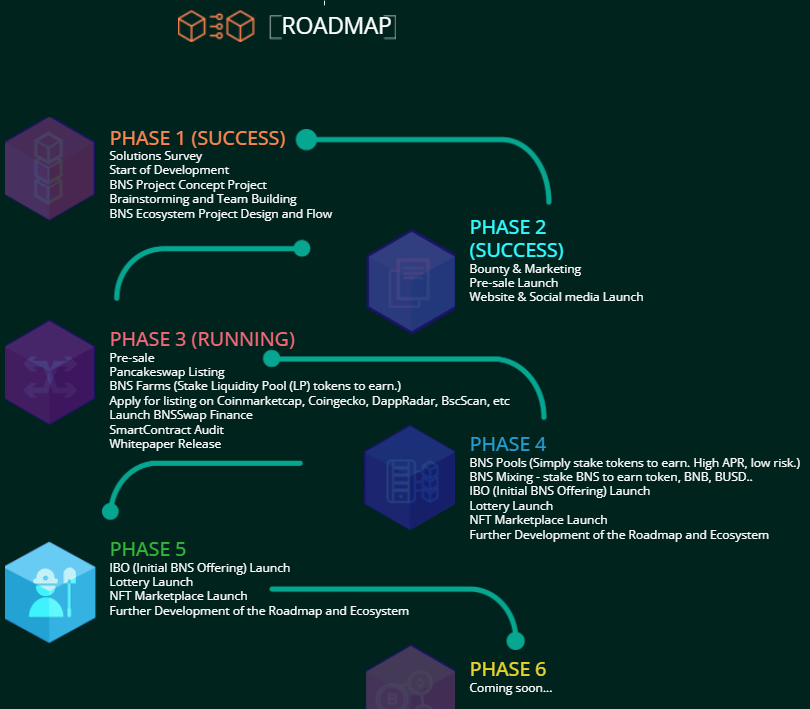 ROADMAP

PHASE 1 (SUCCESS)
Solutions Survey
Start of Development
BNS Project Concept Project
Brainstorming and Team Building
BNS Ecosystem Project Design and Flow

PHASE 2 (SUCCESS)
Bounty & Marketing
Pre-sale Launch
Website & Social media Launch

PHASE 3 (RUNNING)
Pre-sale
Pancakeswap Listing
BNS Farms (Stake Liquidity Pool (LP) tokens to earn.)
Apply for listing on Coinmarketcap, Coingecko, DappRadar, BscScan, etc
Launch BNSSwap Finance
SmartContract Audit
Whitepaper Release

PHASE 4
BNS Pools (Simply stake tokens to earn. High APR, low risk.)
BNS Mixing - stake BNS to earn token, BNB, BUSD..
IBO (Initial BNS Offering) Launch
Lottery Launch
NFT Marketplace Launch
Further Development of the Roadmap and Ecosystem

PHASE 5
IBO (Initial BNS Offering) Launch
Lottery Launch
NFT Marketplace Launch
Further Development of the Roadmap and Ecosystem

PHASE 6
Coming soon...